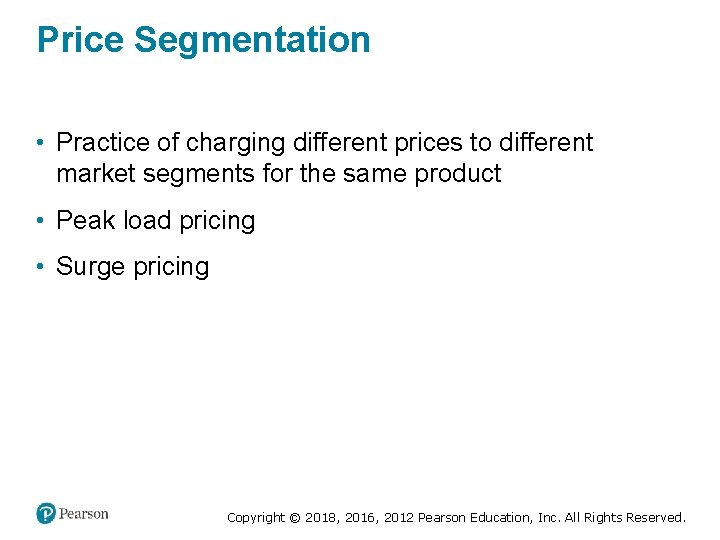 Price Segmentation

• Practice of charging different prices to different market segments for the same product

• Peak load pricing

• Surge pricing

Pearson

Copyright © 2018, 2016, 2012 Pearson Education, Inc. All Rights Reserved.